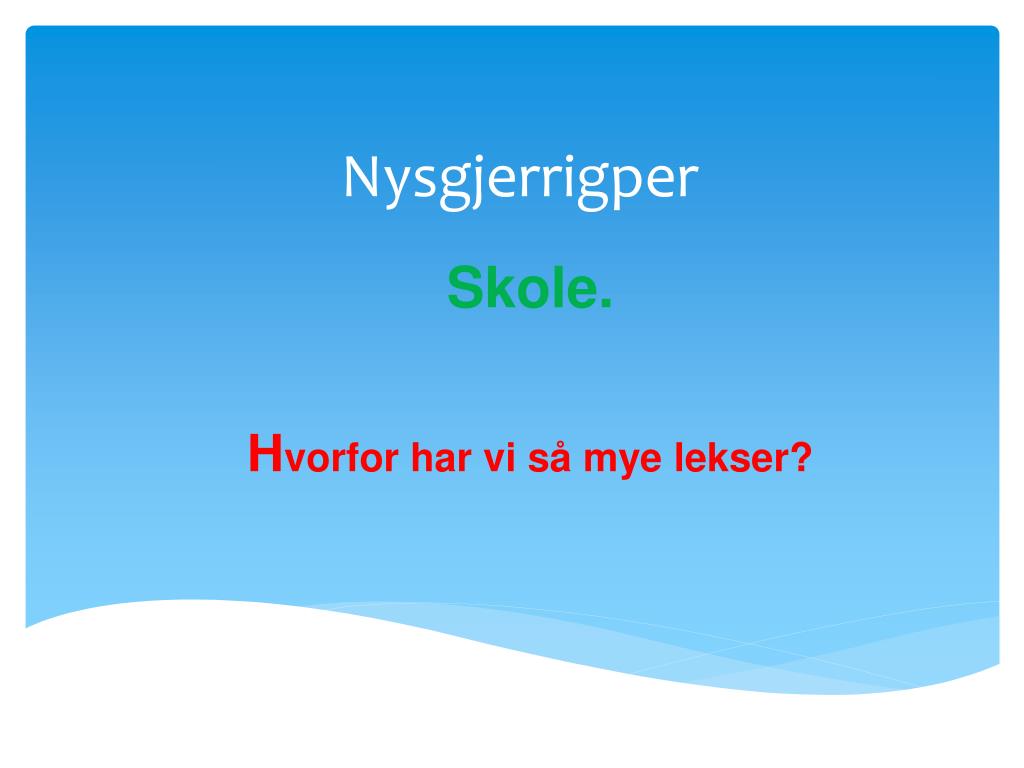 Nysgjerrigper

Skole.

Hvorfor har vi så mye lekser?